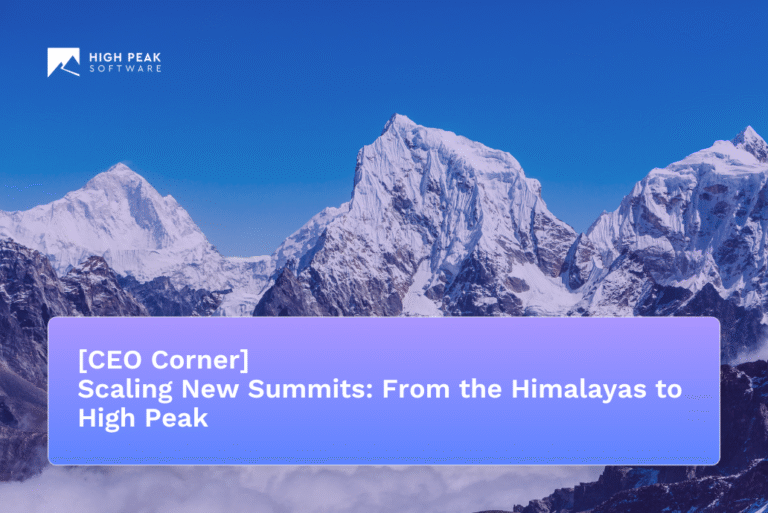 HIGH PEAK
SOFTWARE

[CEO Corner]
Scaling New Summits: From the Himalayas to High Peak